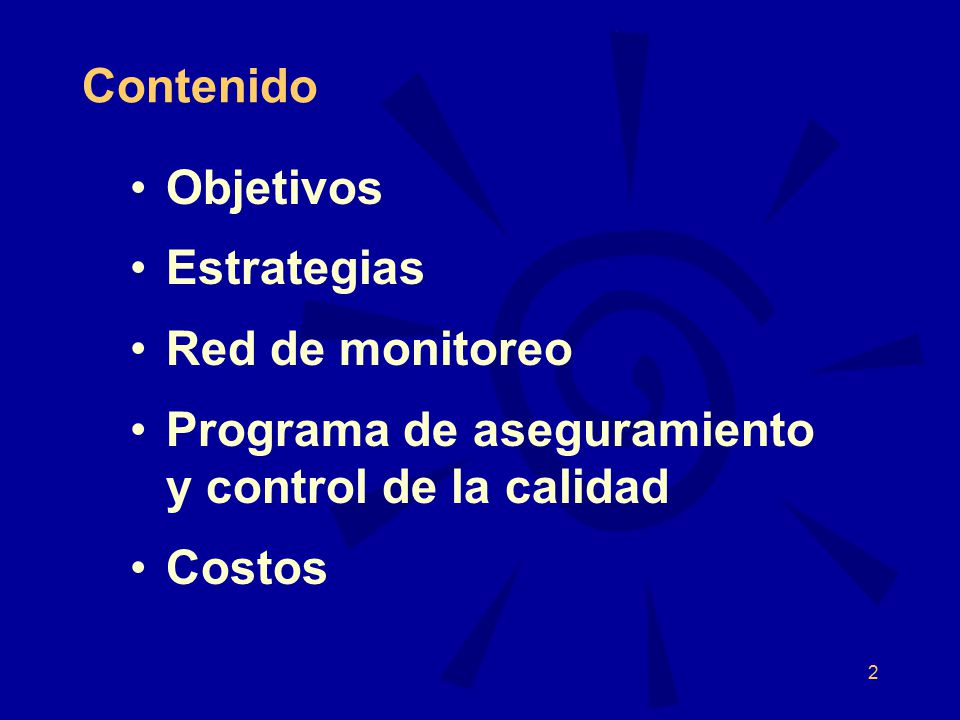 Contenido

• Objetivos
• Estrategias
• Red de monitoreo
• Programa de aseguramiento y control de la calidad
• Costos

2